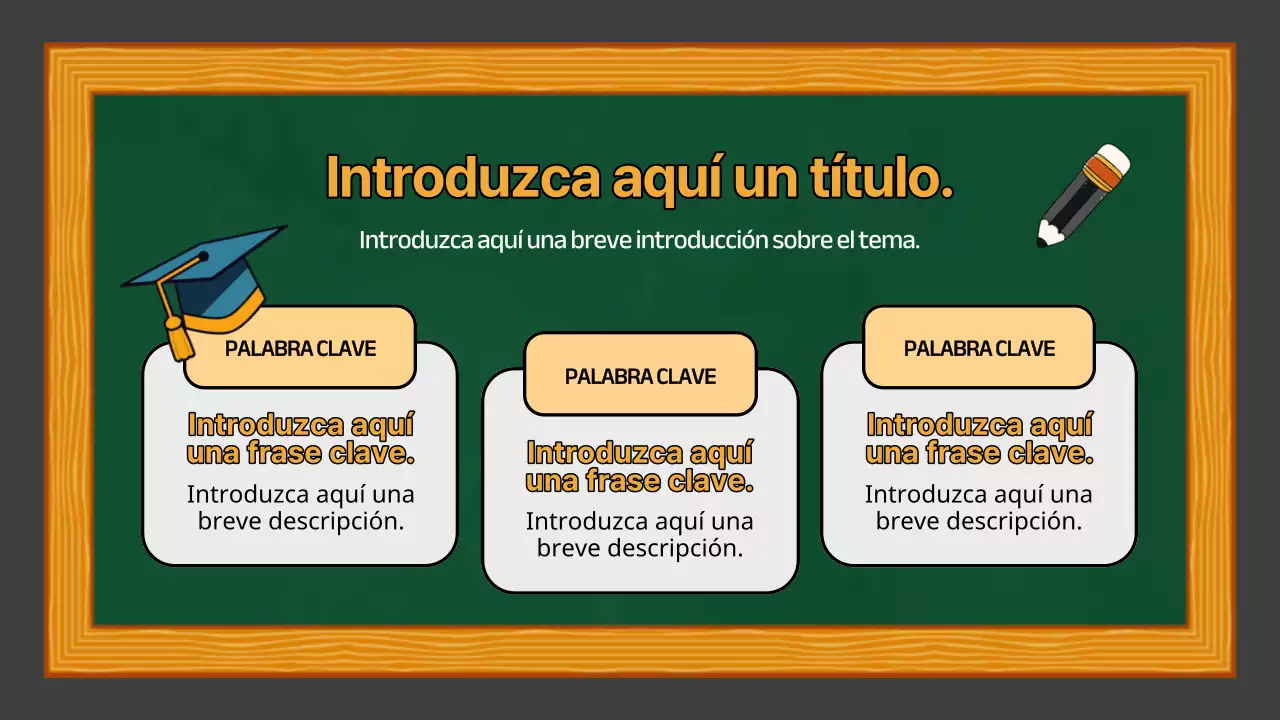 Introduzca aquí un título.

Introduzca aquí una breve introducción sobre el tema.

PALABRA CLAVE

Introduzca aquí una frase clave.

Introduzca aquí una breve descripción.

PALABRA CLAVE

Introduzca aquí una frase clave.

Introduzca aquí una breve descripción.

PALABRA CLAVE

Introduzca aquí una frase clave.

Introduzca aquí una breve descripción.